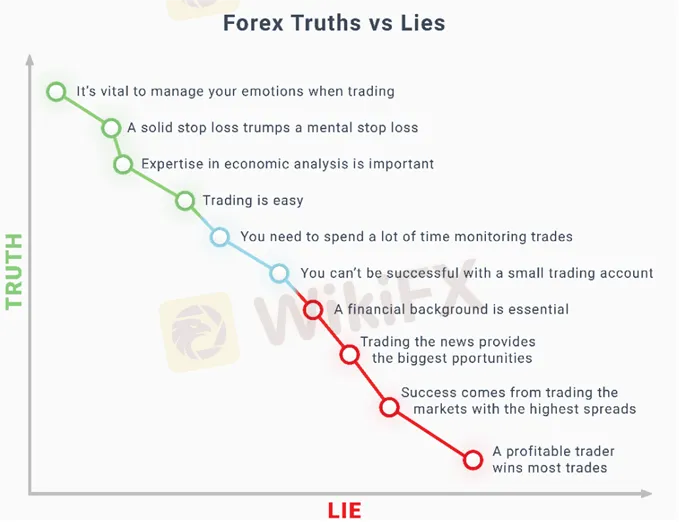 Forex Truths vs Lies

TRUTH

It's vital to manage your emotions when trading

A solid stop loss trumps a mental stop loss

Expertise in economic analysis is important

Trading is easy

You need to spend a lot of time monitoring trades

You can't be successful with a small trading account

A financial background is essential

Trading the news provides the biggest pportunities

Success comes from trading the markets with the highest spreads

A profitable trader wins most trades

WikiFX

LIE